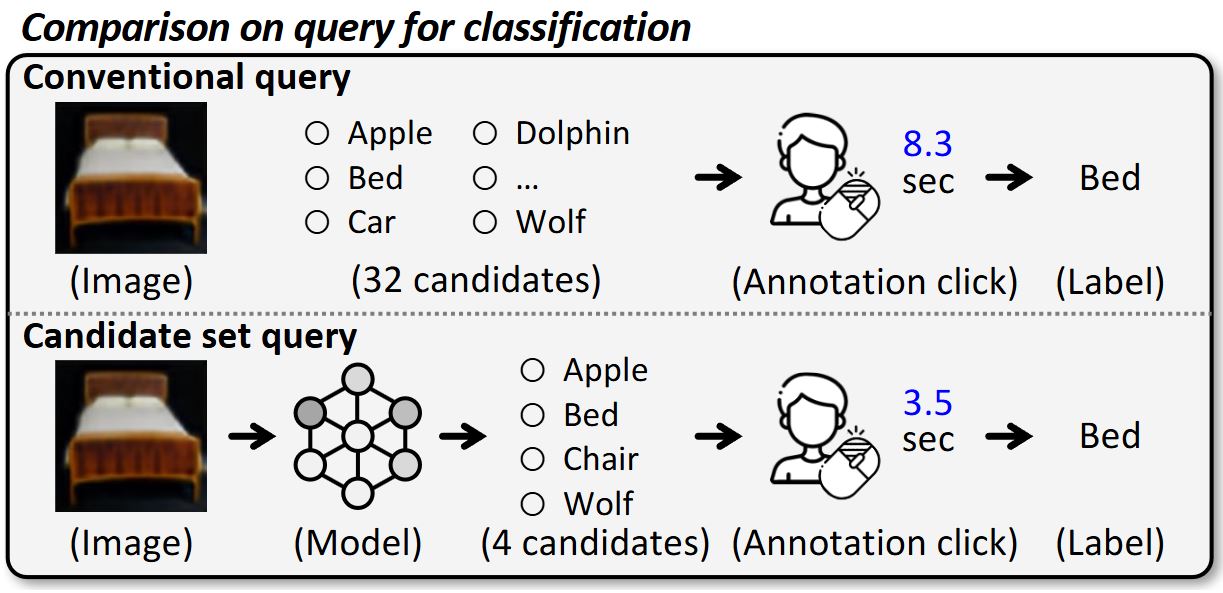 Comparison on query for classification

Conventional query

○ Apple
○ Bed
○ Car
○ Dolphin
○ ...
○ Wolf

8.3 sec

Bed

(Image) (32 candidates) (Annotation click) (Label)

Candidate set query

○ Apple
○ Bed
○ Chair
○ Wolf

3.5 sec

Bed

(Image) (Model) (4 candidates) (Annotation click) (Label)